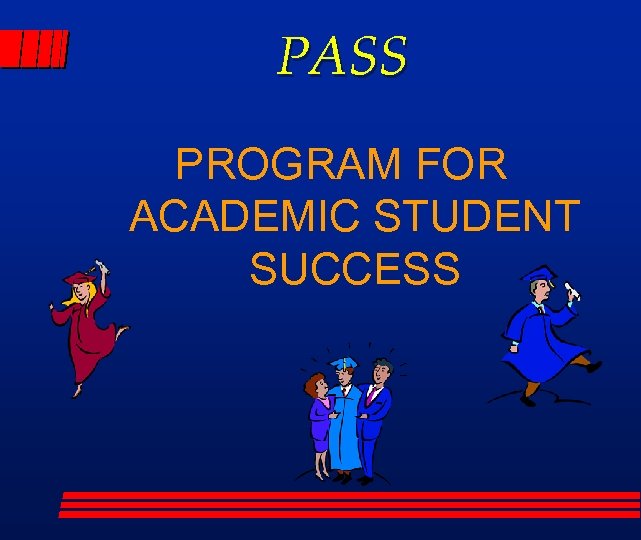 PASS

PROGRAM FOR ACADEMIC STUDENT SUCCESS